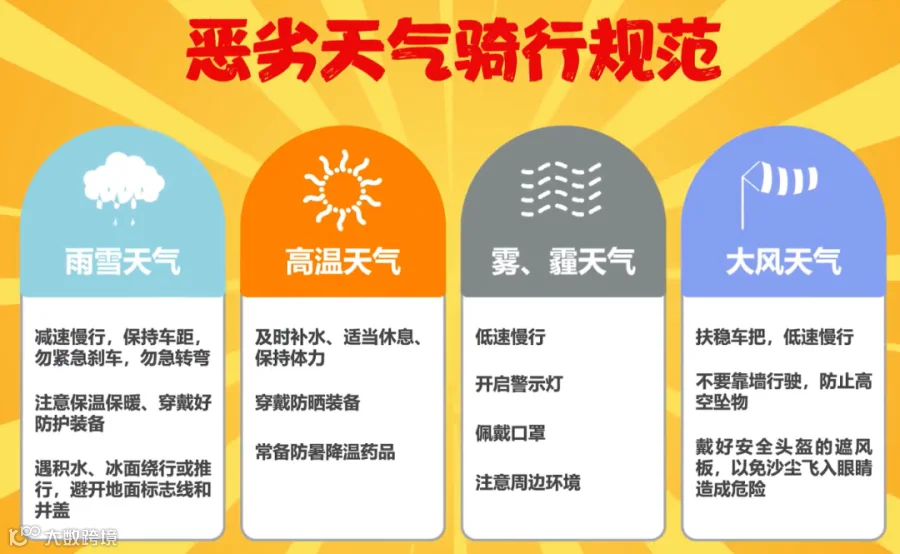 恶劣天气骑行规范

雨雪天气

减速慢行，保持车距，勿紧急刹车，勿急转弯

注意保温保暖、穿戴好防护装备

遇积水、冰面绕行或推行，避开地面标志线和井盖

高温天气

及时补水、适当休息、保持体力

穿戴防晒装备

常备防暑降温药品

雾、霾天气

低速慢行

开启警示灯

佩戴口罩

注意周边环境

大风天气

扶稳车把，低速慢行

不要靠墙行驶，防止高空坠物

戴好安全头盔的遮风板，以免沙尘飞入眼睛造成危险

大数跨境